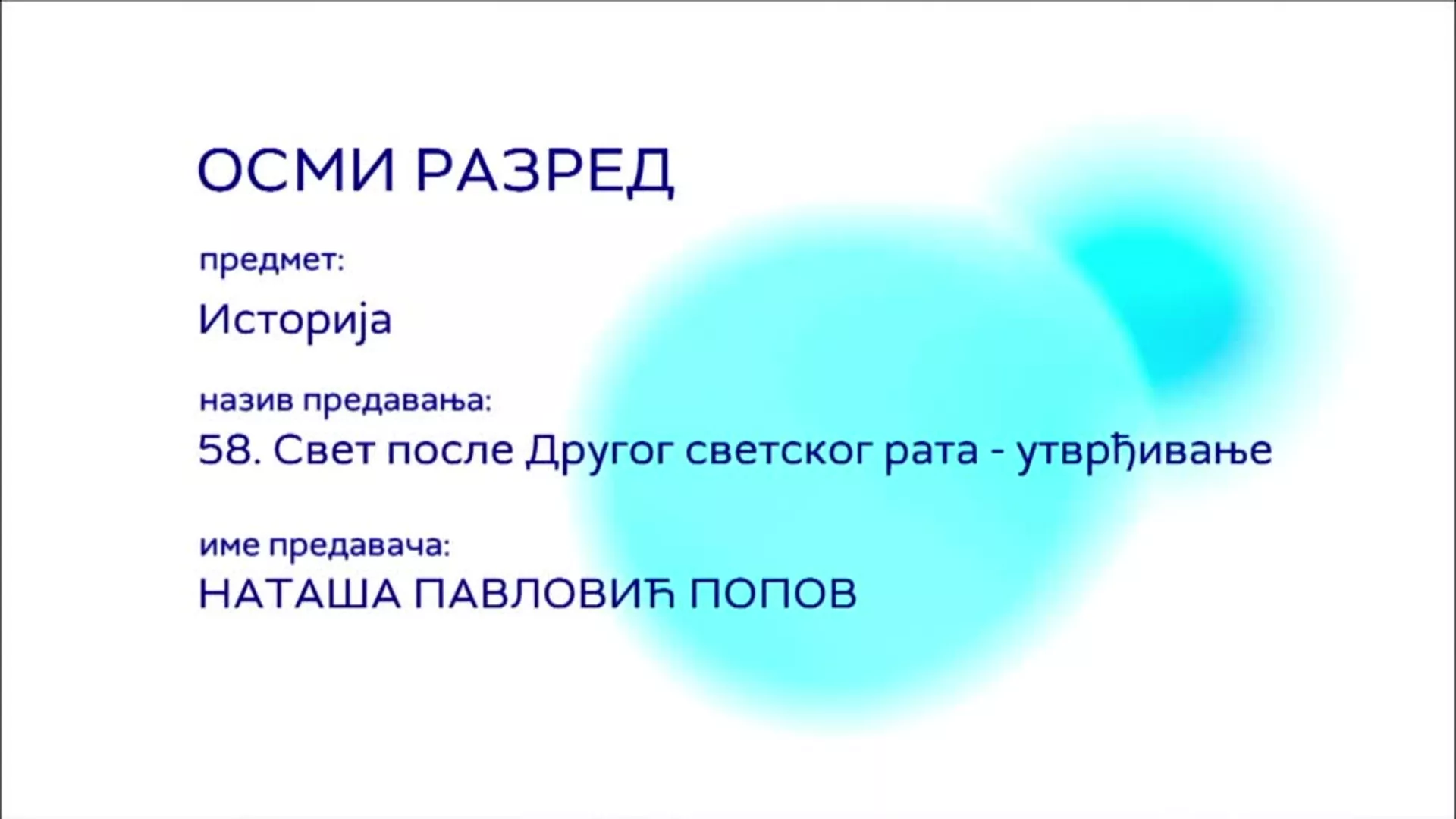 ОСМИ РАЗРЕД

предмет:

Историја

назив предавања:

58. Свет после Другог светског рата - утврђивање

име предавача:

НАТАША ПАВЛОВИЋ ПОПОВ